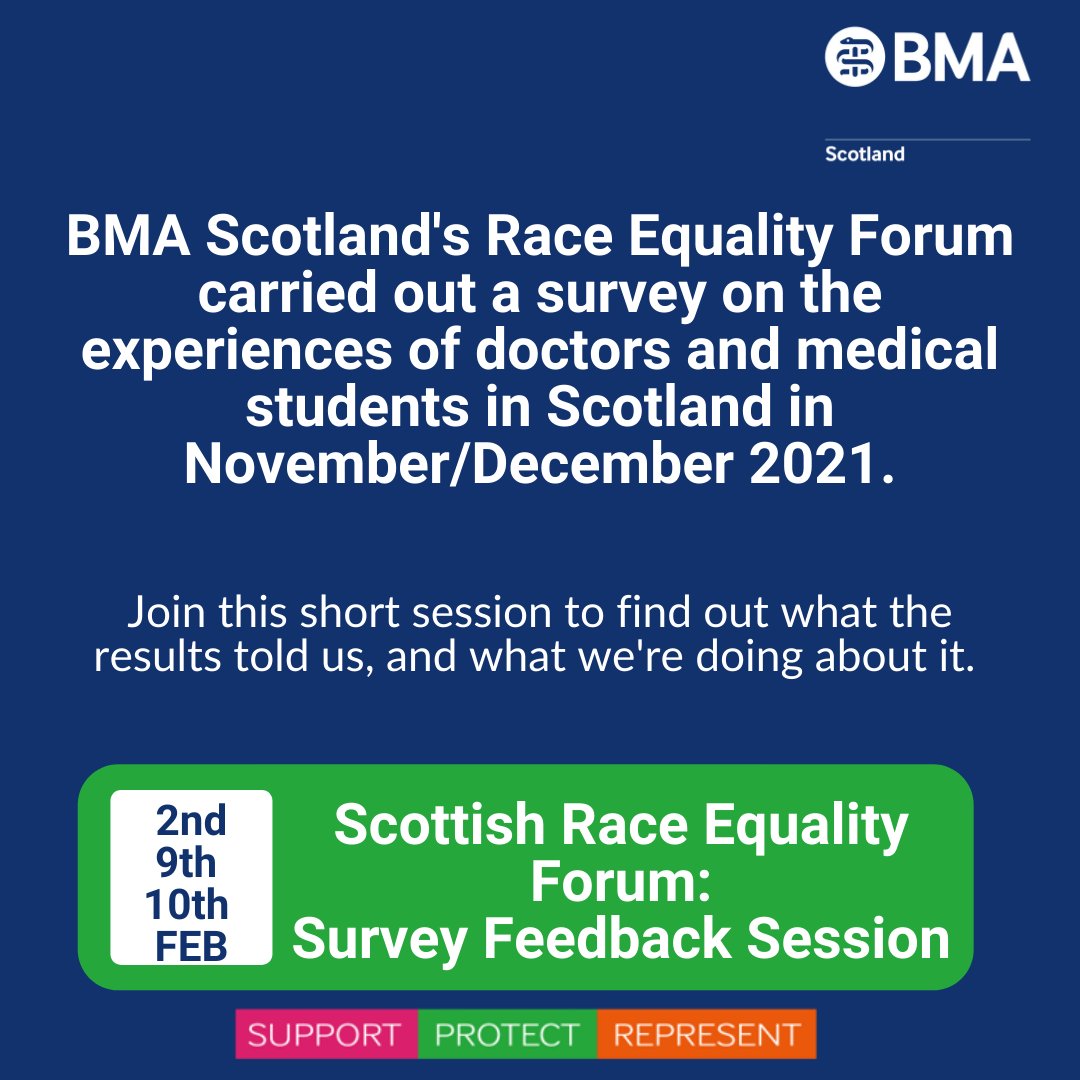 BMA

Scotland

BMA Scotland's Race Equality Forum carried out a survey on the experiences of doctors and medical students in Scotland in November/December 2021.

Join this short session to find out what the results told us, and what we're doing about it.

2nd
9th
10th
FEB

Scottish Race Equality Forum:
Survey Feedback Session

SUPPORT PROTECT REPRESENT